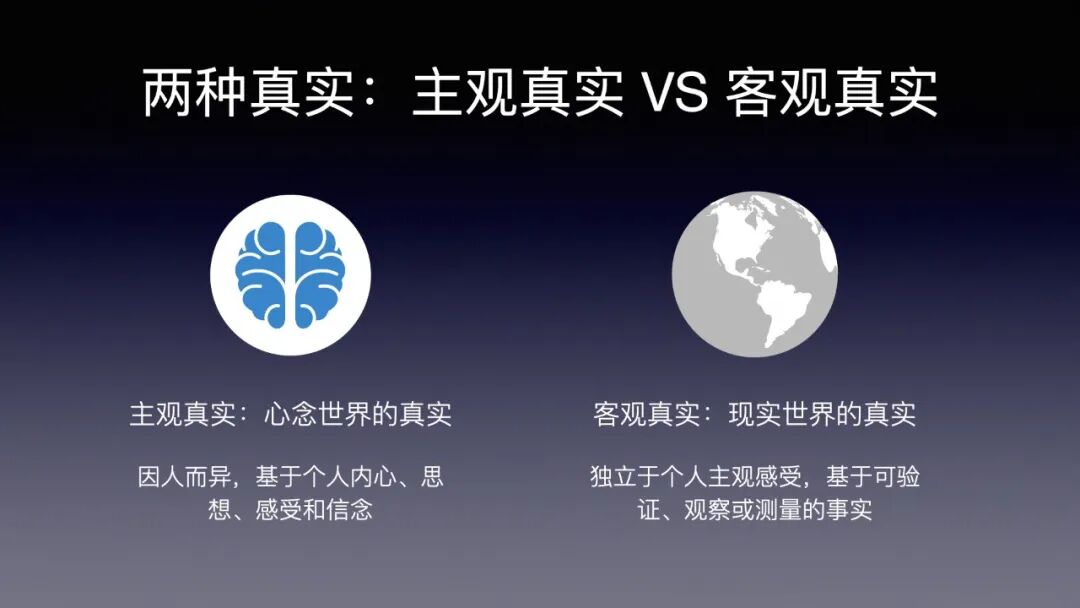 两种真实：主观真实 VS 客观真实

主观真实：心念世界的真实

因人而异，基于个人内心、思想、感受和信念

客观真实：现实世界的真实

独立于个人主观感受，基于可验证、观察或测量的事实